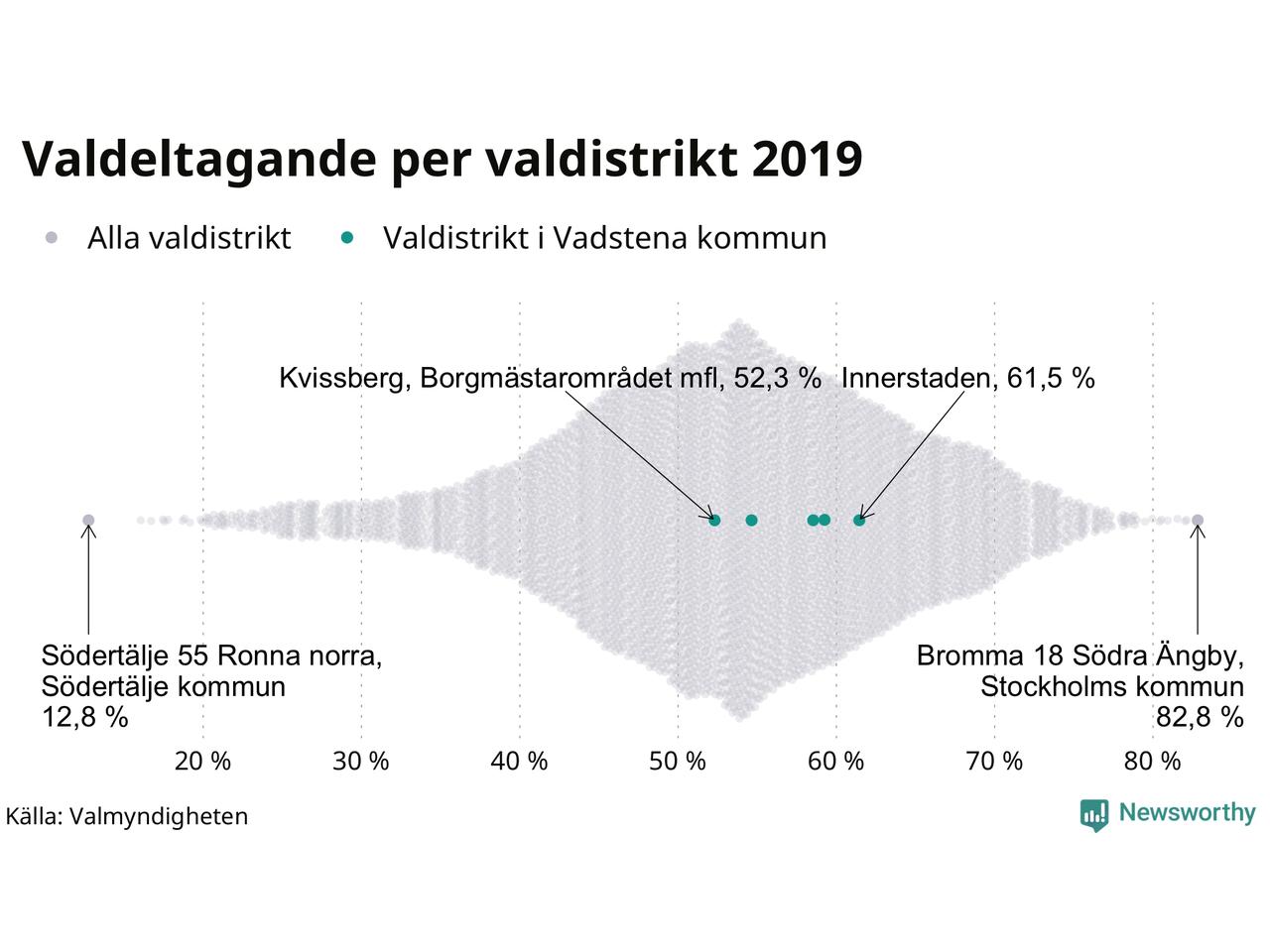 Valdeltagande per valdistrikt 2019

Alla valdistrikt Valdistrikt i Vadstena kommun

Kvissberg, Borgmästarområdet mfl, 52,3 %

Innerstaden, 61,5 %

Södertälje 55 Ronna norra, Södertälje kommun 12,8 %

Bromma 18 Södra Ängby, Stockholms kommun 82,8 %

20 % 30 % 40 % 50 % 60 % 70 % 80 %

Källa: Valmyndigheten

Newsworthy